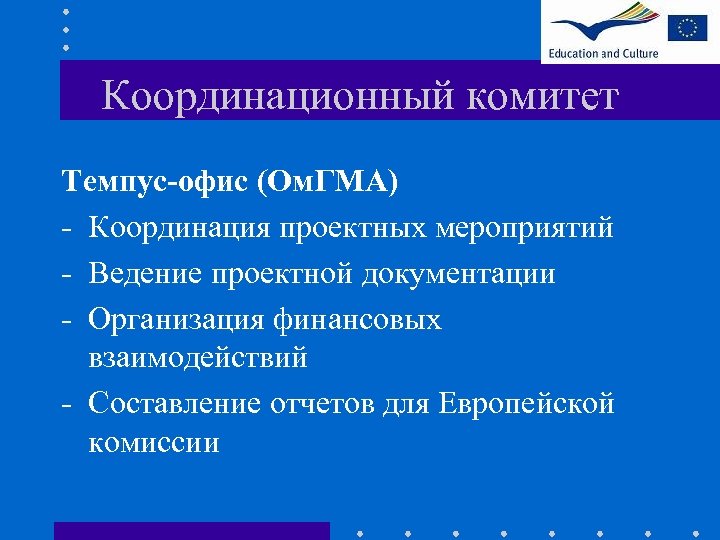 Education and Culture

Координационный комитет

Темпус-офис (ОмГМА)
- Координация проектных мероприятий
- Ведение проектной документации
- Организация финансовых взаимодействий
- Составление отчетов для Европейской комиссии